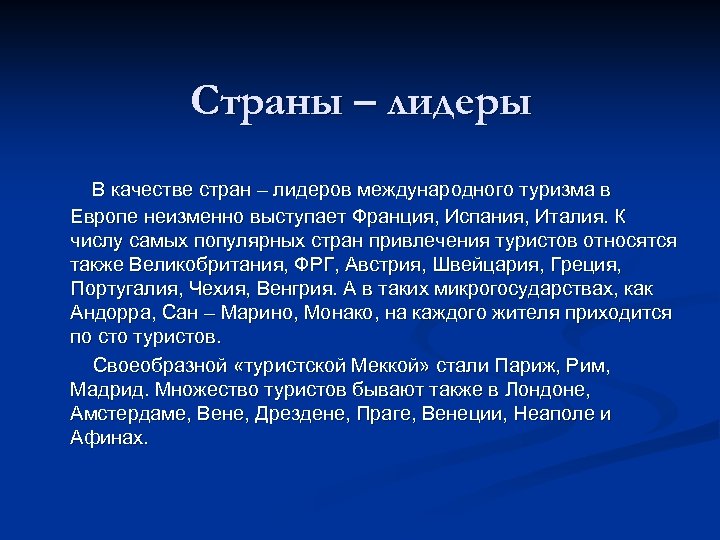 Страны – лидеры

В качестве стран – лидеров международного туризма в Европе неизменно выступает Франция, Испания, Италия. К числу самых популярных стран привлечения туристов относятся также Великобритания, ФРГ, Австрия, Швейцария, Греция, Португалия, Чехия, Венгрия. А в таких микрогосударствах, как Андорра, Сан – Марино, Монако, на каждого жителя приходится по сто туристов.

Своеобразной «туристской Меккой» стали Париж, Рим, Мадрид. Множество туристов бывают также в Лондоне, Амстердаме, Вене, Дрездене, Праге, Венеции, Неаполе и Афинах.